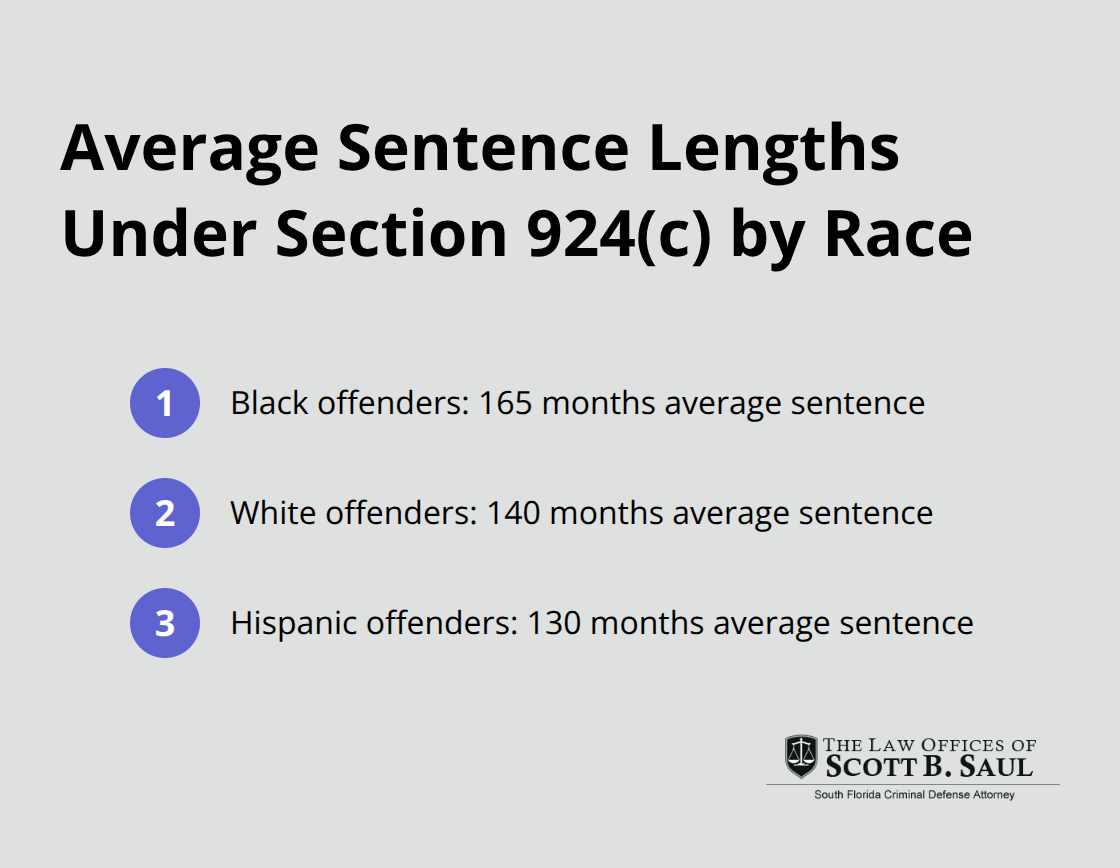 Average Sentence Lengths Under Section 924(c) by Race

1 Black offenders: 165 months average sentence

2 White offenders: 140 months average sentence

3 Hispanic offenders: 130 months average sentence

THE LAW OFFICES OF SCOTT B. SAUL
South Florida Criminal Defense Attorney